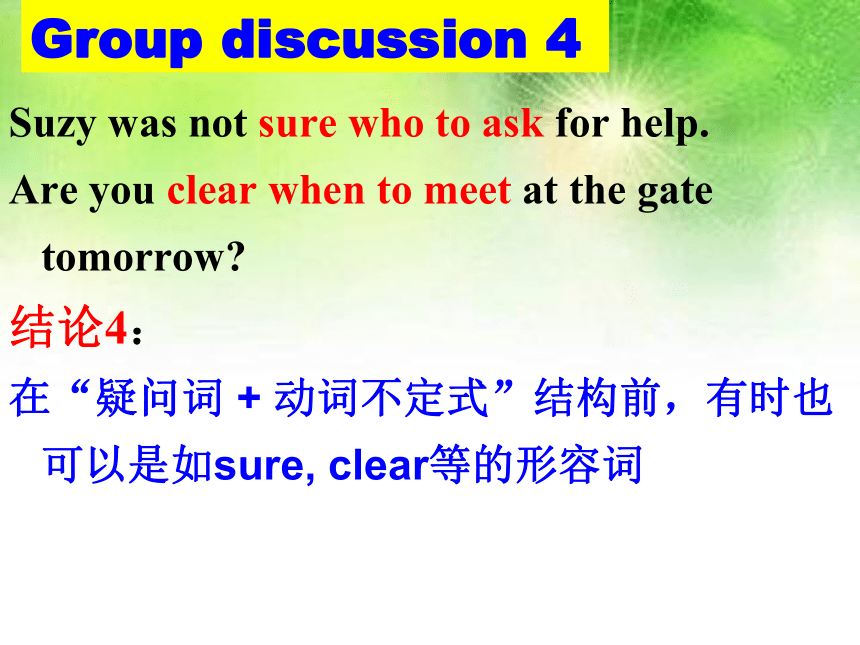 Group discussion 4

Suzy was not sure who to ask for help.

Are you clear when to meet at the gate tomorrow?

结论4：

在“疑问词 + 动词不定式”结构前，有时也可以是如sure, clear等的形容词